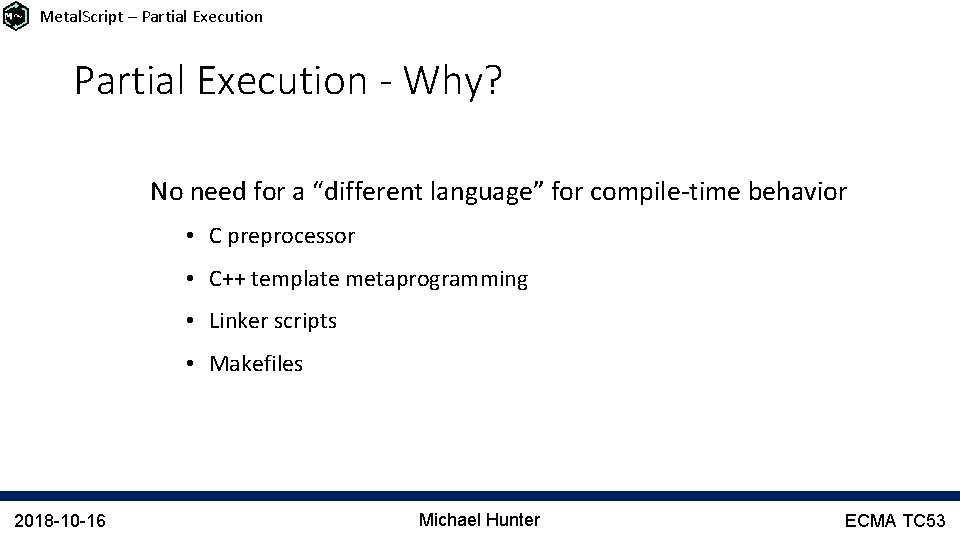 MetalScript – Partial Execution

Partial Execution - Why?

No need for a “different language” for compile-time behavior

• C preprocessor
• C++ template metaprogramming
• Linker scripts
• Makefiles

2018-10-16

Michael Hunter

ECMA TC53